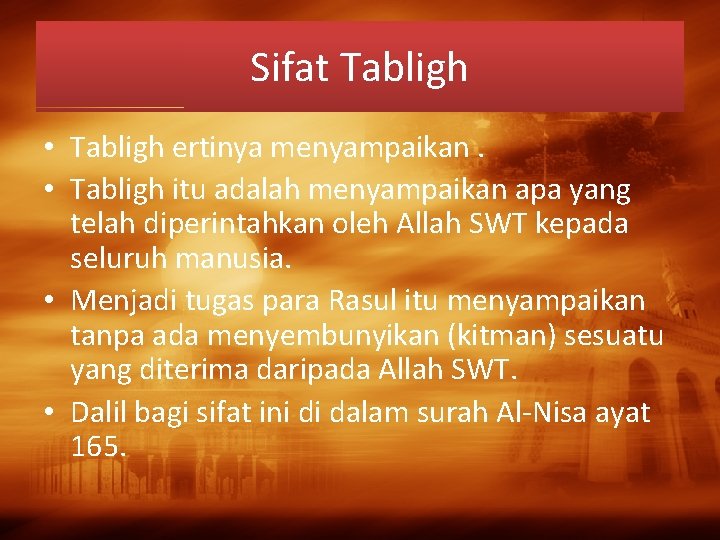 Sifat Tabligh

• Tabligh ertinya menyampaikan .
• Tabligh itu adalah menyampaikan apa yang telah diperintahkan oleh Allah SWT kepada seluruh manusia.
• Menjadi tugas para Rasul itu menyampaikan tanpa ada menyembunyikan (kitman) sesuatu yang diterima daripada Allah SWT.
• Dalil bagi sifat ini di dalam surah Al-Nisa ayat 165.